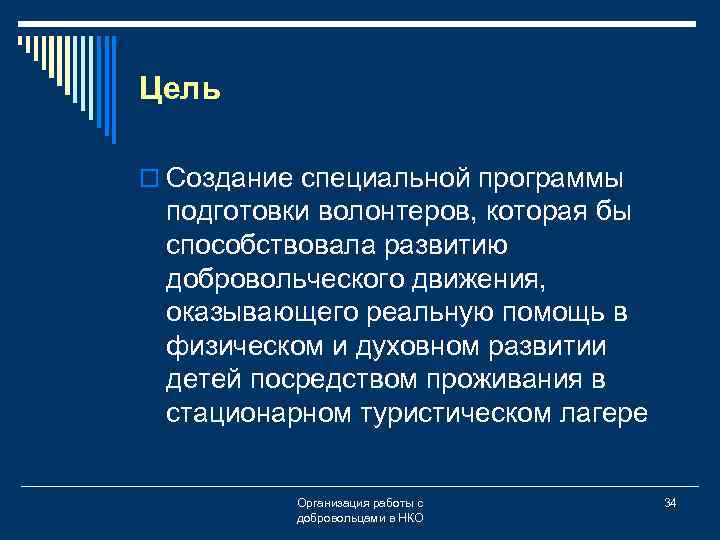 Цель

Создание специальной программы подготовки волонтеров, которая бы способствовала развитию добровольческого движения, оказывающего реальную помощь в физическом и духовном развитии детей посредством проживания в стационарном туристическом лагере

Организация работы с добровольцами в НКО

34